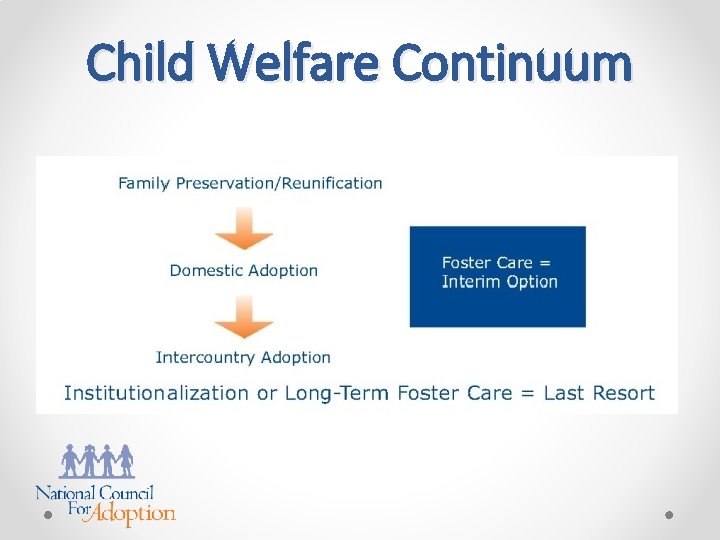 Child Welfare Continuum

Family Preservation/Reunification

Domestic Adoption

Intercountry Adoption

Foster Care = Interim Option

Institutionalization or Long-Term Foster Care = Last Resort

National Council For Adoption